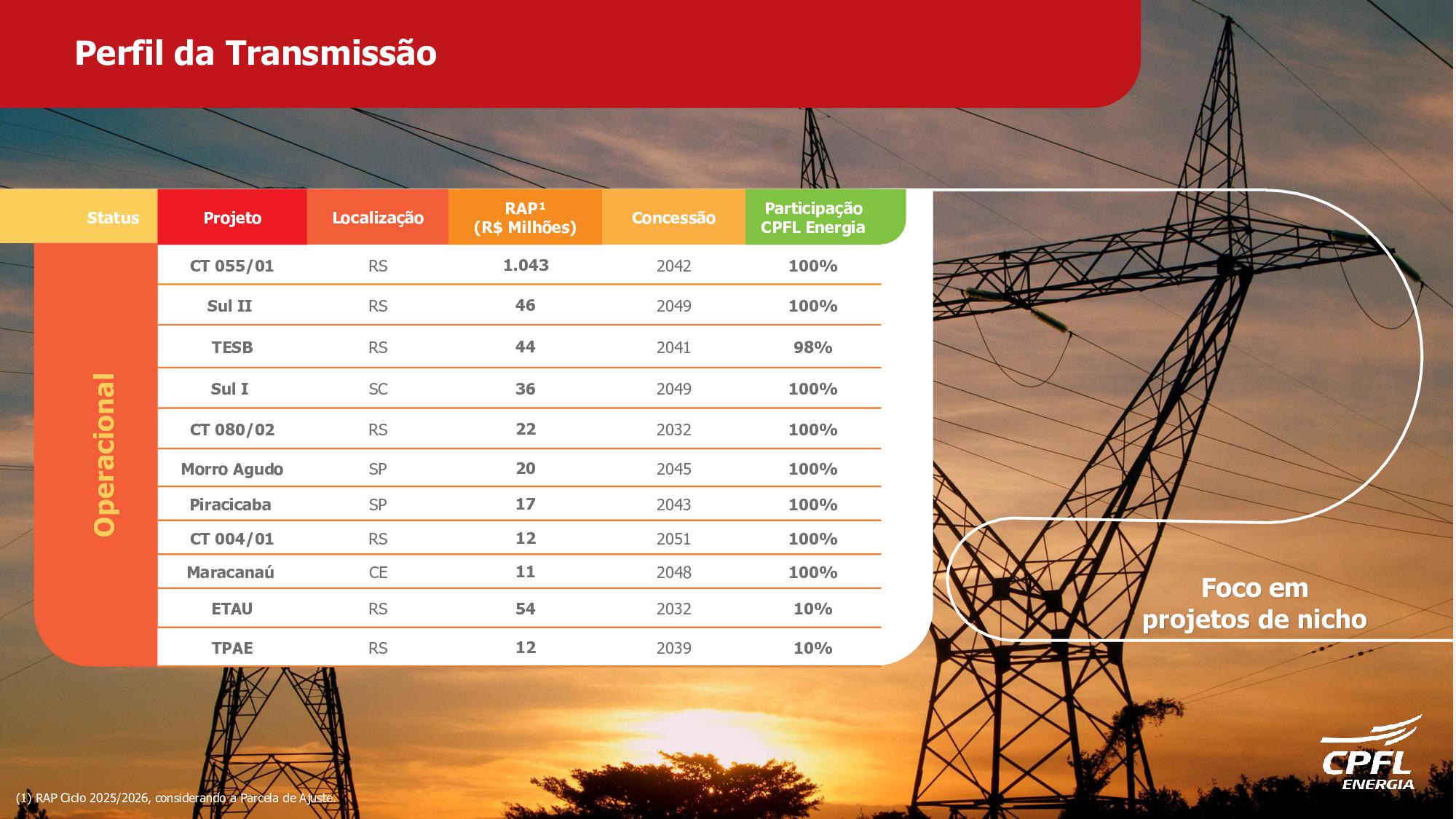 Perfil da Transmissão

| Status | Projeto | Localização | RAP¹ (R$ Milhões) | Concessão | Participação CPFL Energia |
|---|---|---|---|---|---|
| Operacional | CT 055/01 | RS | 1.043 | 2042 | 100% |
| | Sul II | RS | 46 | 2049 | 100% |
| | TESB | RS | 44 | 2041 | 98% |
| | Sul I | SC | 36 | 2049 | 100% |
| | CT 080/02 | RS | 22 | 2032 | 100% |
| | Morro Agudo | SP | 20 | 2045 | 100% |
| | Piracicaba | SP | 17 | 2043 | 100% |
| | CT 004/01 | RS | 12 | 2051 | 100% |
| | Maracanaú | CE | 11 | 2048 | 100% |
| | ETAU | RS | 54 | 2032 | 10% |
| | TPAE | RS | 12 | 2039 | 10% |

Foco em projetos de nicho

CPFL ENERGIA

(1) RAP Ciclo 2025/2026, considerando a Parcela de Ajuste.